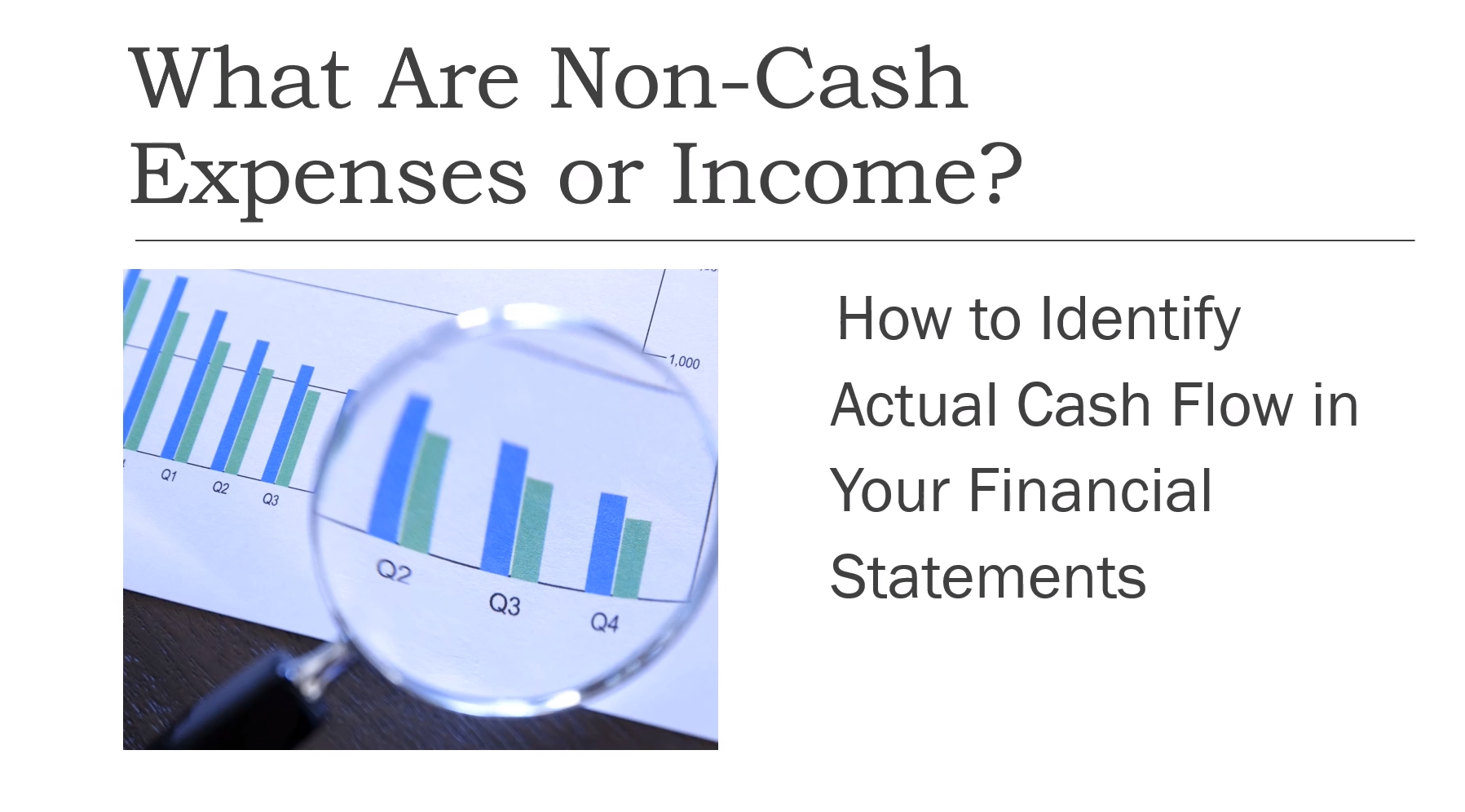 What Are Non-Cash Expenses or Income?

1,000

Q1 Q2 Q3

Q2 Q3 Q4

How to Identify Actual Cash Flow in Your Financial Statements